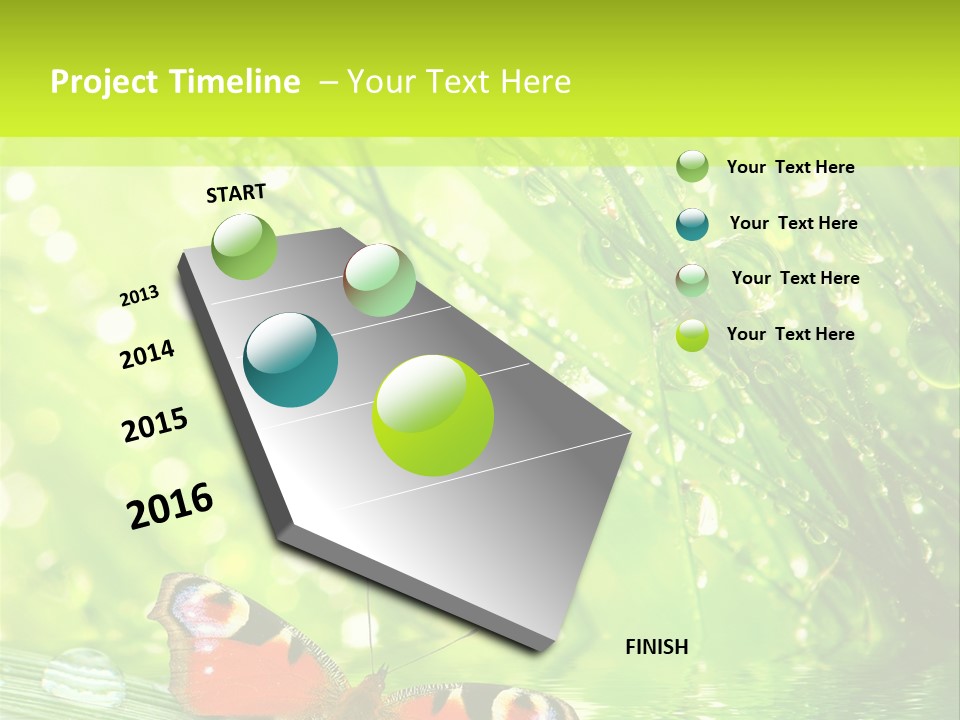 Project Timeline – Your Text Here

START

2013

2014

2015

2016

FINISH

Your Text Here

Your Text Here

Your Text Here

Your Text Here